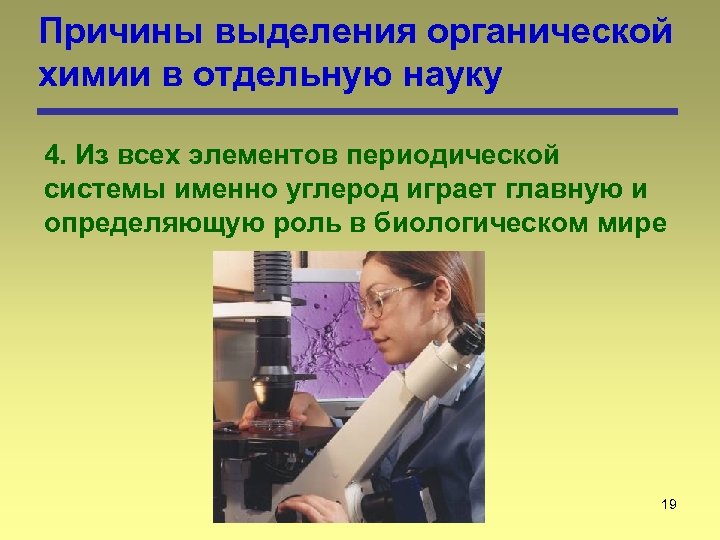 Причины выделения органической химии в отдельную науку

4. Из всех элементов периодической системы именно углерод играет главную и определяющую роль в биологическом мире

19